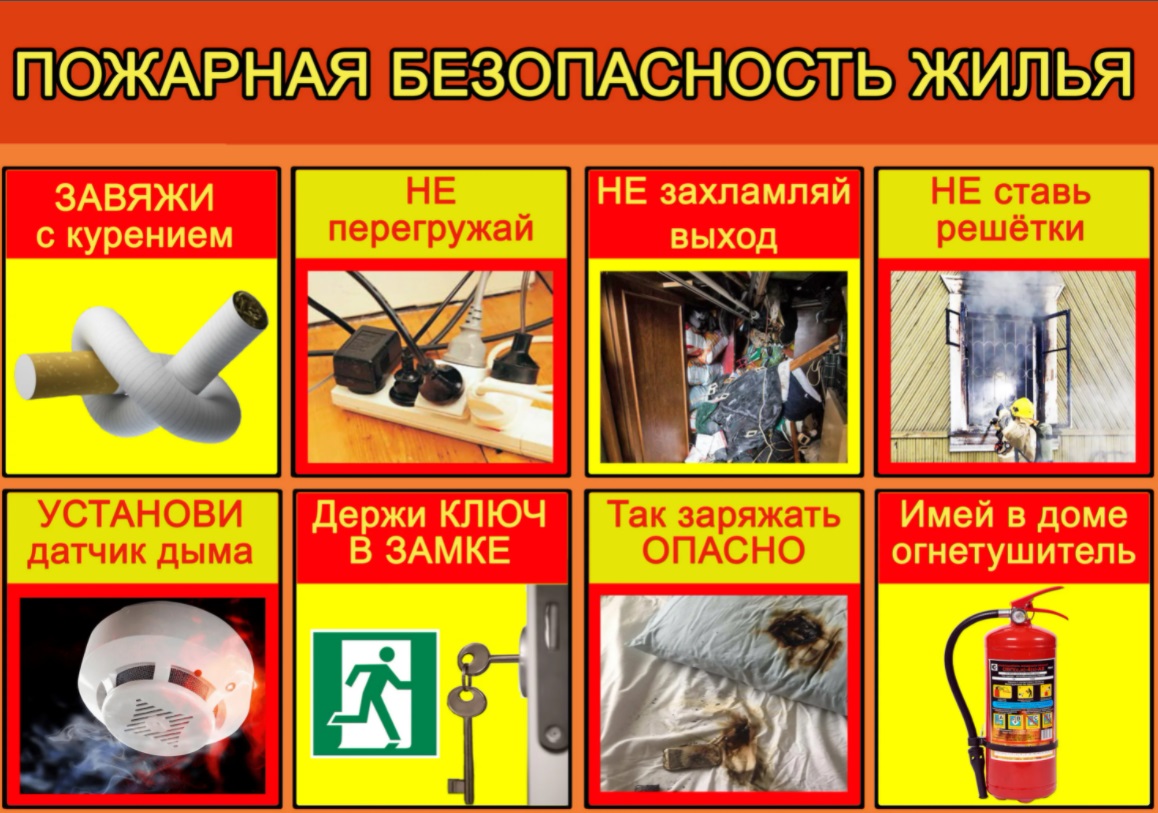 ПОЖАРНАЯ БЕЗОПАСНОСТЬ ЖИЛЬЯ

ЗАВЯЖИ с курением

НЕ перегружай

НЕ захламляй выход

НЕ ставь решётки

УСТАНОВИ датчик дыма

Держи КЛЮЧ В ЗАМКЕ

Так заряжать ОПАСНО

Имей в доме огнетушитель